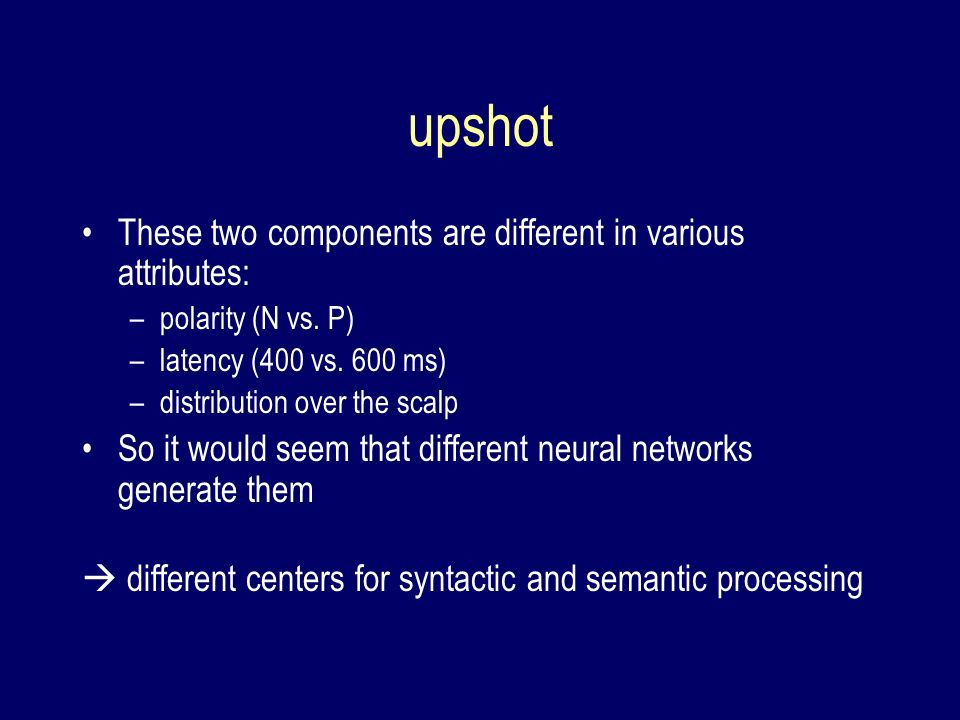 upshot

• These two components are different in various attributes:
  – polarity (N vs. P)
  – latency (400 vs. 600 ms)
  – distribution over the scalp
• So it would seem that different neural networks generate them

→ different centers for syntactic and semantic processing